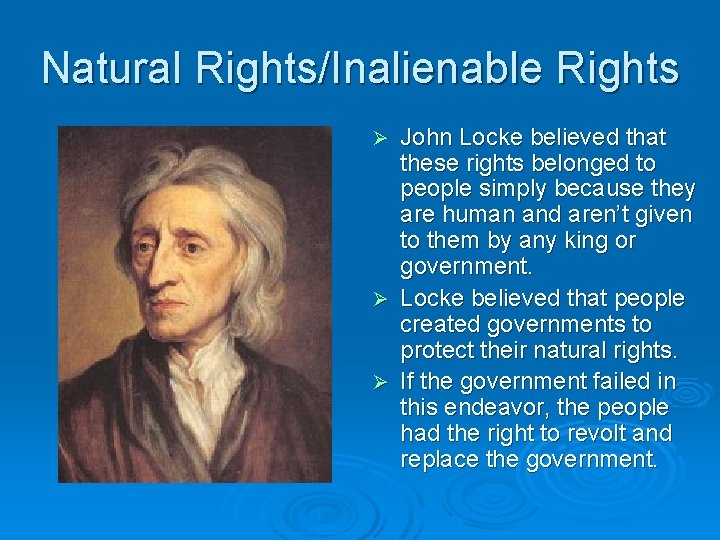 Natural Rights/Inalienable Rights

➢ John Locke believed that these rights belonged to people simply because they are human and aren't given to them by any king or government.

➢ Locke believed that people created governments to protect their natural rights.

➢ If the government failed in this endeavor, the people had the right to revolt and replace the government.